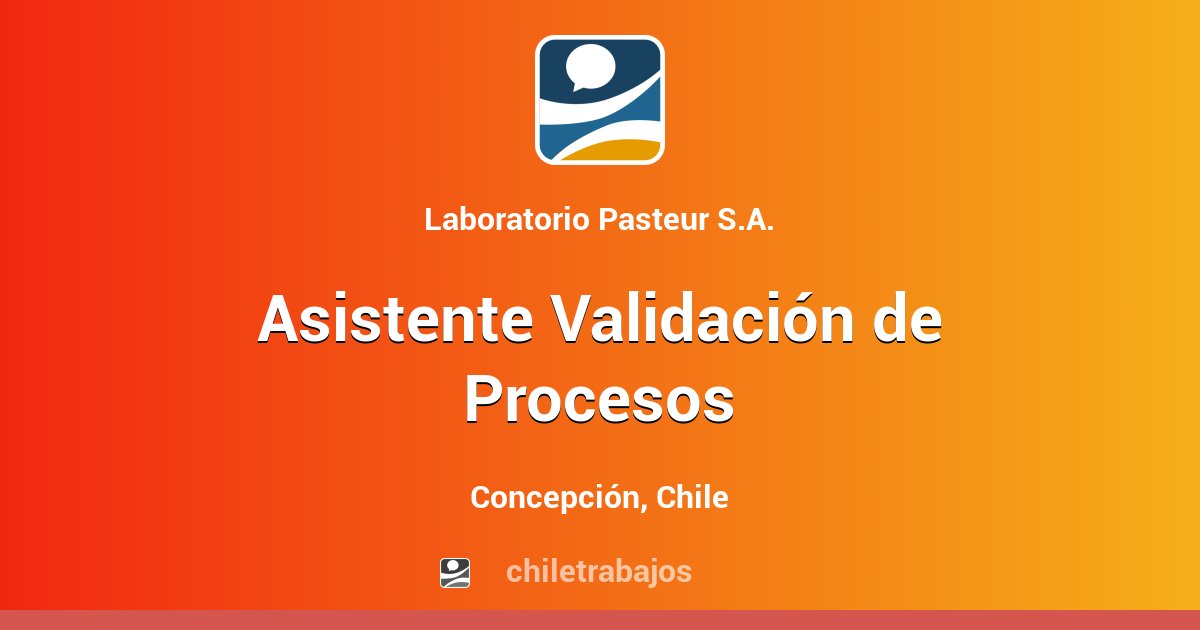 Laboratorio Pasteur S.A.

Asistente Validación de Procesos

Concepción, Chile

chiletrabajos